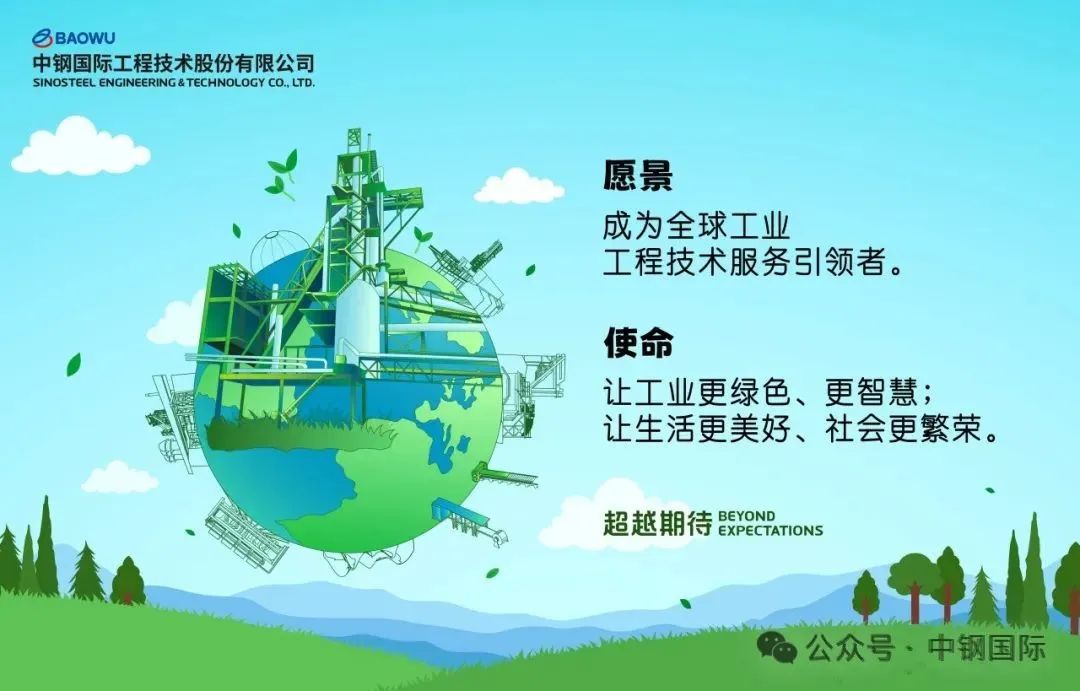 BAOWU
中钢国际工程技术股份有限公司
SINOSTEEL ENGINEERING & TECHNOLOGY CO., LTD.

愿景

成为全球工业
工程技术服务引领者。

使命

让工业更绿色、更智慧；
让生活更美好、社会更繁荣。

超越期待 BEYOND EXPECTATIONS

公众号 · 中钢国际